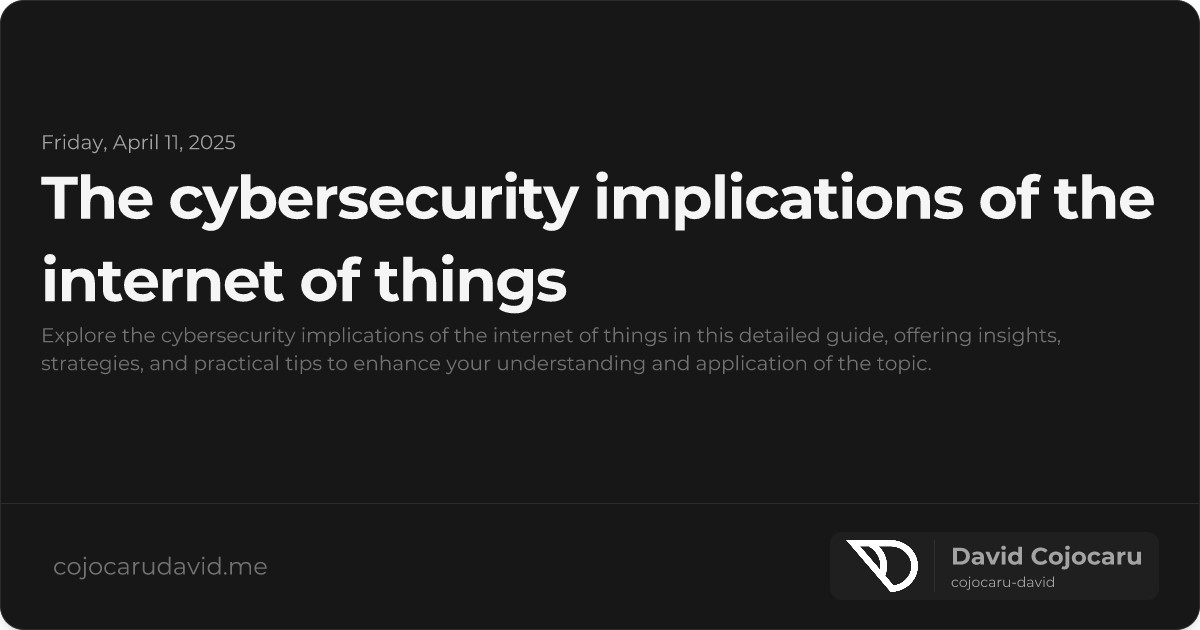 Friday, April 11, 2025

The cybersecurity implications of the internet of things

Explore the cybersecurity implications of the internet of things in this detailed guide, offering insights, strategies, and practical tips to enhance your understanding and application of the topic.

cojocarudavid.me

David Cojocaru
cojocaru-david